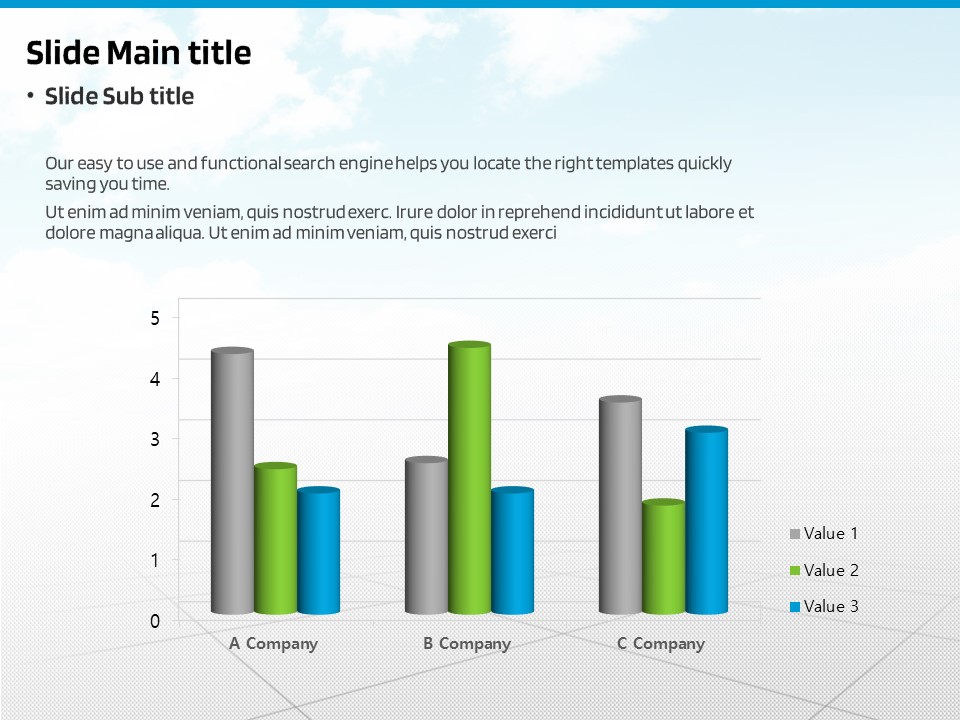 Slide Main title

• Slide Sub title

Our easy to use and functional search engine helps you locate the right templates quickly saving you time.

Ut enim ad minim veniam, quis nostrud exerc. Irure dolor in reprehend incididunt ut labore et dolore magna aliqua. Ut enim ad minim veniam, quis nostrud exerci

5
4
3
2
1
0

A Company
B Company
C Company

Value 1
Value 2
Value 3